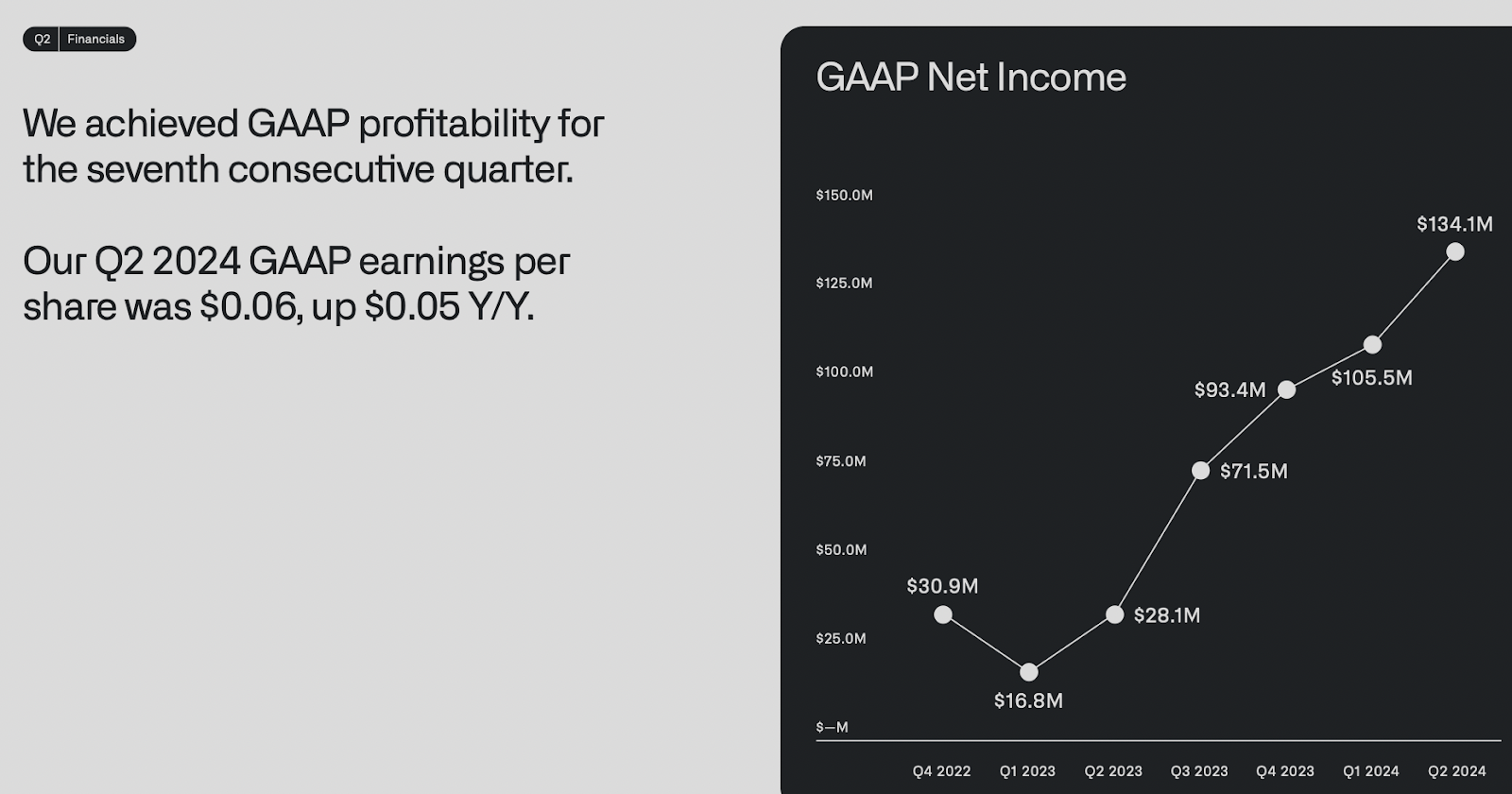 Q2 Financials

We achieved GAAP profitability for the seventh consecutive quarter.

Our Q2 2024 GAAP earnings per share was \$0.06, up \$0.05 Y/Y.

GAAP Net Income

\$150.0M
\$125.0M
\$100.0M
\$75.0M
\$50.0M
\$25.0M
\$—M

\$30.9M
\$16.8M
\$28.1M
\$71.5M
\$93.4M
\$105.5M
\$134.1M

Q4 2022 Q1 2023 Q2 2023 Q3 2023 Q4 2023 Q1 2024 Q2 2024